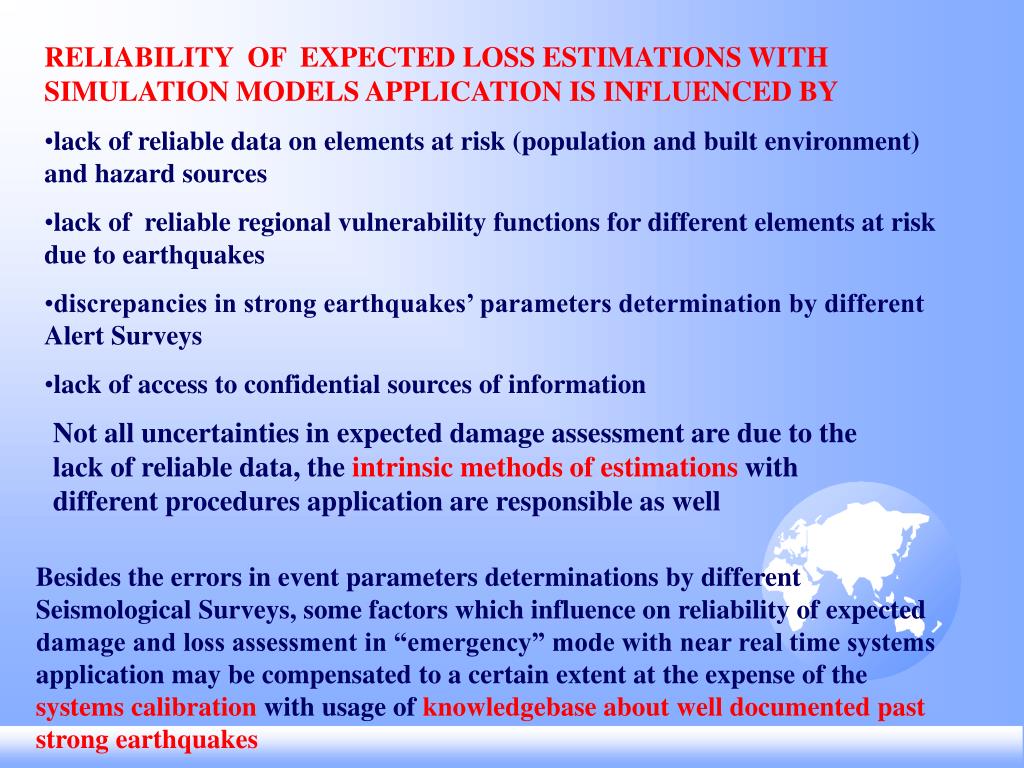 RELIABILITY OF EXPECTED LOSS ESTIMATIONS WITH SIMULATION MODELS APPLICATION IS INFLUENCED BY

•lack of reliable data on elements at risk (population and built environment) and hazard sources

•lack of reliable regional vulnerability functions for different elements at risk due to earthquakes

•discrepancies in strong earthquakes' parameters determination by different Alert Surveys

•lack of access to confidential sources of information

Not all uncertainties in expected damage assessment are due to the lack of reliable data, the intrinsic methods of estimations with different procedures application are responsible as well

Besides the errors in event parameters determinations by different Seismological Surveys, some factors which influence on reliability of expected damage and loss assessment in "emergency" mode with near real time systems application may be compensated to a certain extent at the expense of the systems calibration with usage of knowledgebase about well documented past strong earthquakes